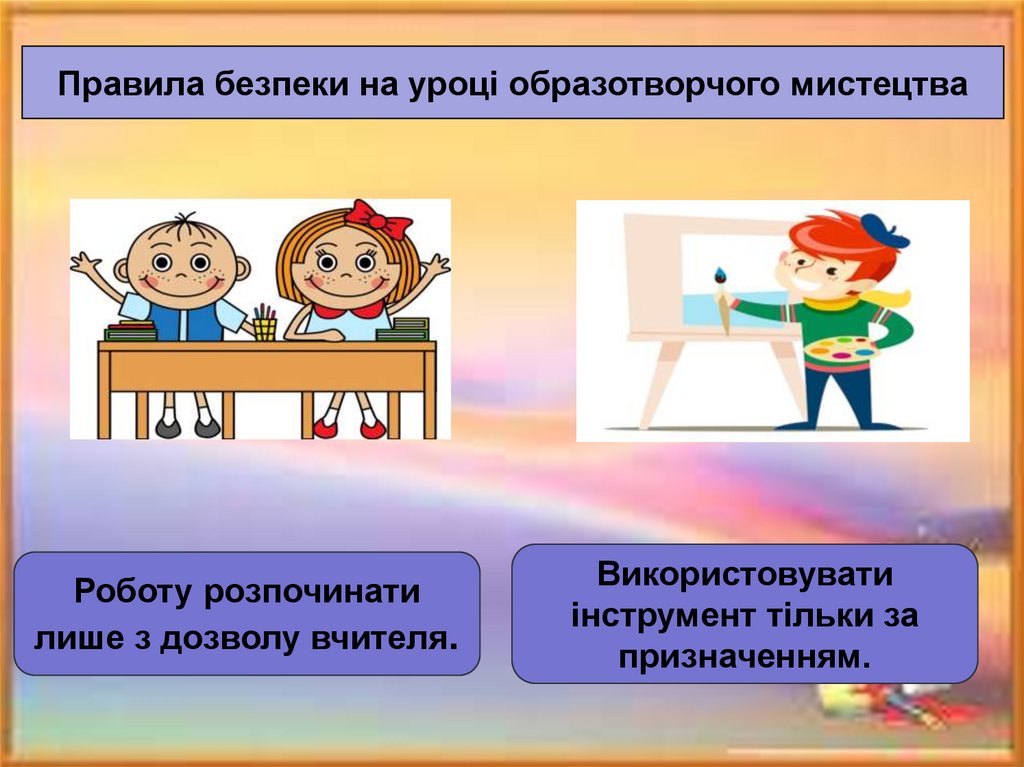 Правила безпеки на уроці образотворчого мистецтва

Роботу розпочинати лише з дозволу вчителя.

Використовувати інструмент тільки за призначенням.